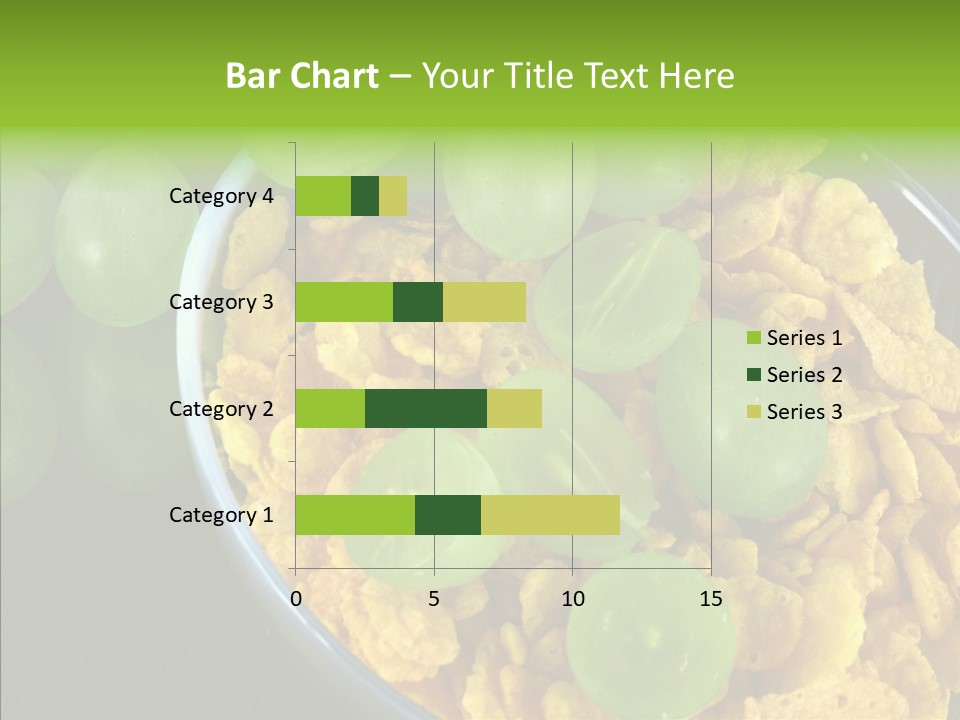 Bar Chart – Your Title Text Here

Category 4
Category 3
Category 2
Category 1

0
5
10
15

Series 1
Series 2
Series 3